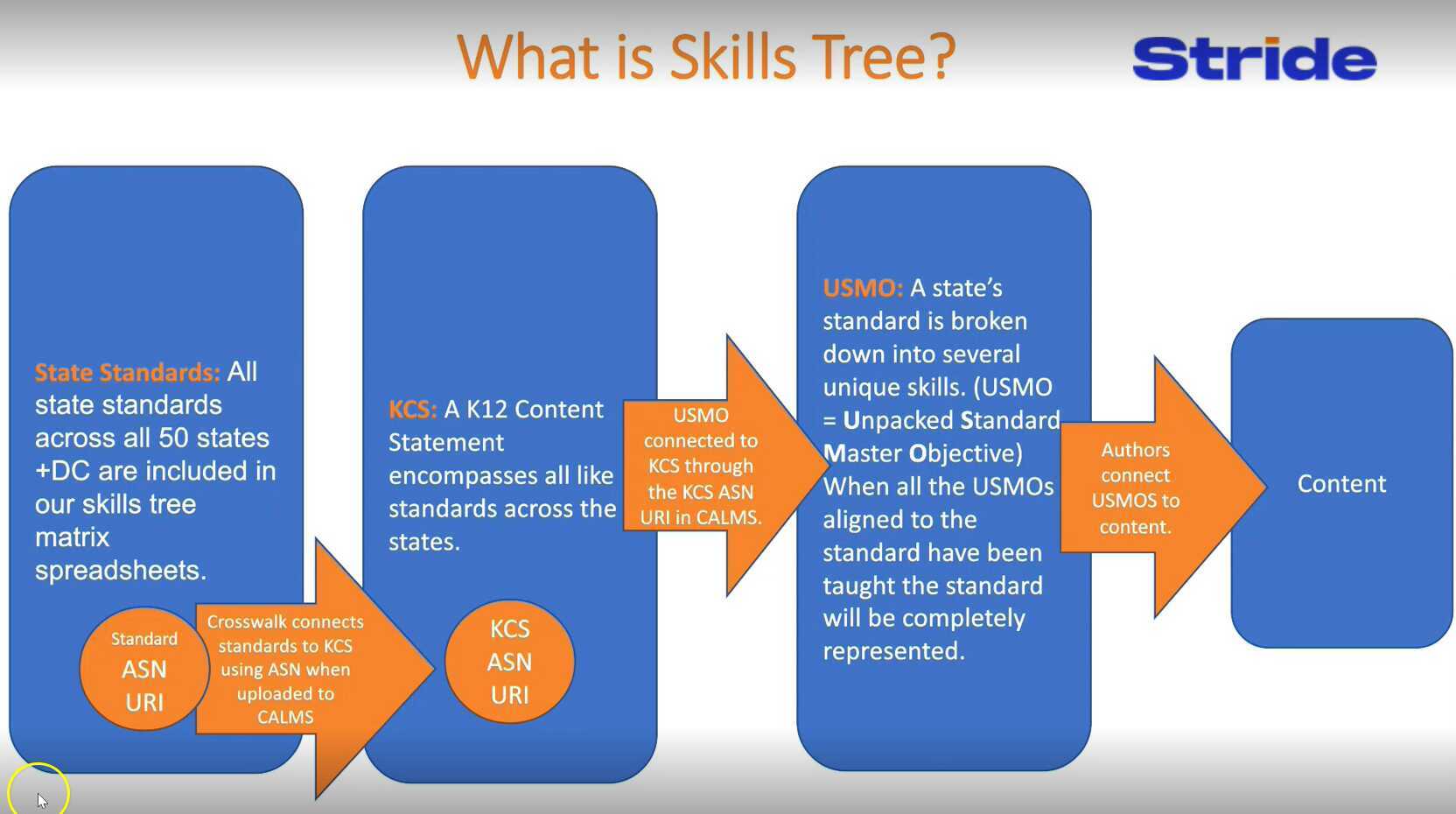 What is Skills Tree?

Stride

State Standards: All state standards across all 50 states +DC are included in our skills tree matrix spreadsheets.

Standard
ASN
URI

Crosswalk connects standards to KCS using ASN when uploaded to CALMS

KCS: A K12 Content Statement encompasses all like standards across the states.

KCS
ASN
URI

USMO connected to KCS through the KCS ASN URI in CALMS.

USMO: A state's standard is broken down into several unique skills. (USMO = Unpacked Standard Master Objective) When all the USMOs aligned to the standard have been taught the standard will be completely represented.

Authors connect USMOS to content.

Content